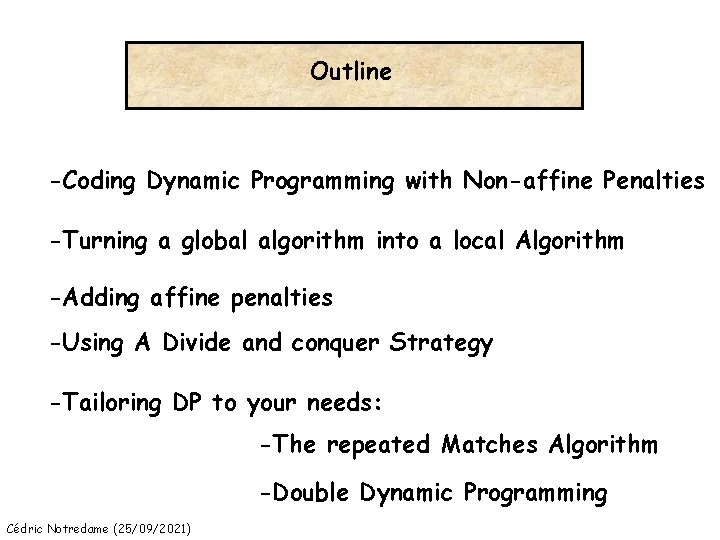 Outline

-Coding Dynamic Programming with Non-affine Penalties

-Turning a global algorithm into a local Algorithm

-Adding affine penalties

-Using A Divide and conquer Strategy

-Tailoring DP to your needs:

-The repeated Matches Algorithm

-Double Dynamic Programming

Cédric Notredame (25/09/2021)